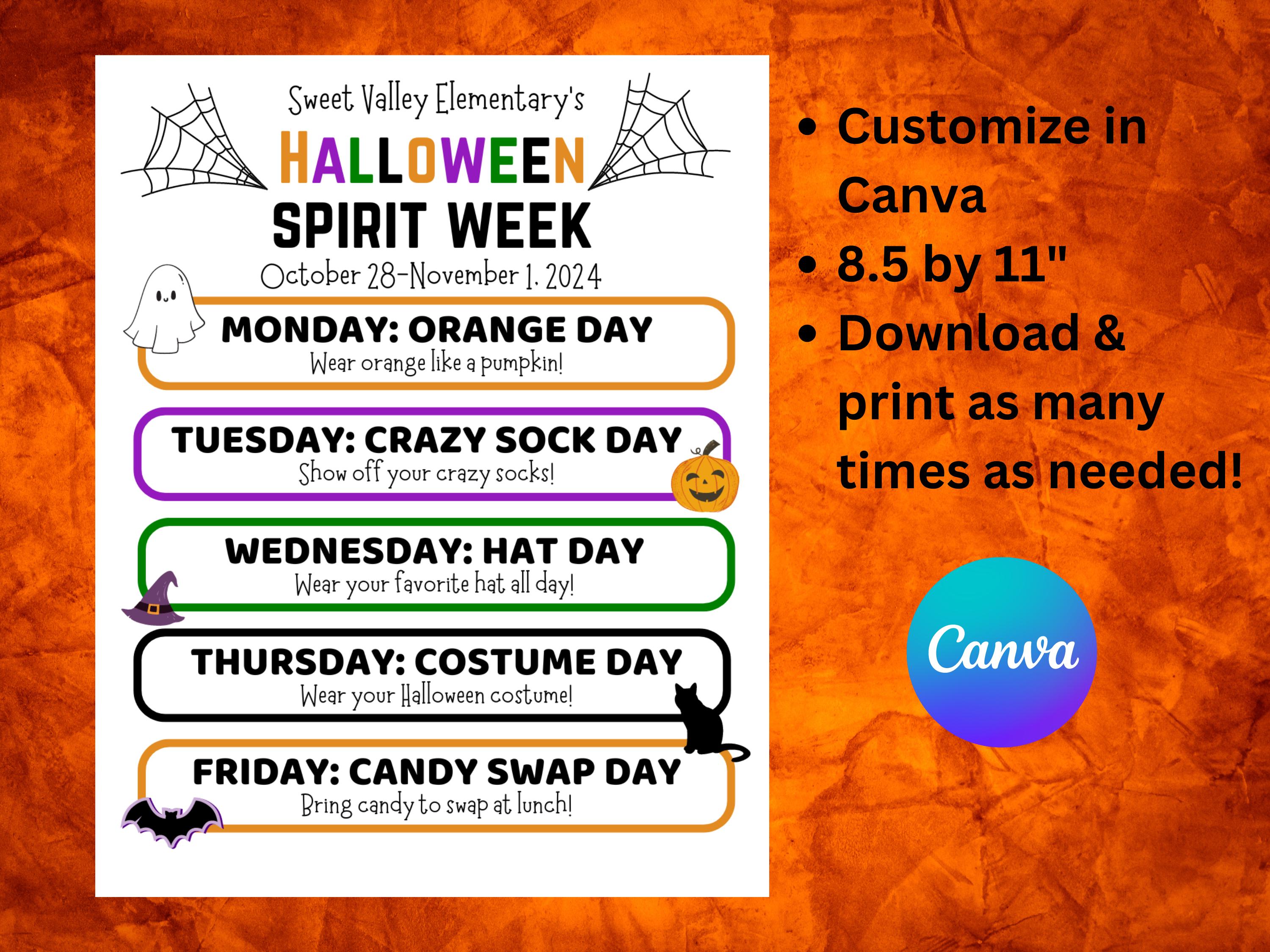 Sweet Valley Elementary's

HALLOWEEN

SPIRIT WEEK

October 28-November 1. 2024

MONDAY: ORANGE DAY
Wear orange like a pumpkin!

TUESDAY: CRAZY SOCK DAY
Show off your crazy socks!

WEDNESDAY: HAT DAY
Wear your favorite hat all day!

THURSDAY: COSTUME DAY
Wear your Halloween costume!

FRIDAY: CANDY SWAP DAY
Bring candy to swap at lunch!

• Customize in Canva
• 8.5 by 11"
• Download & print as many times as needed!

Canva